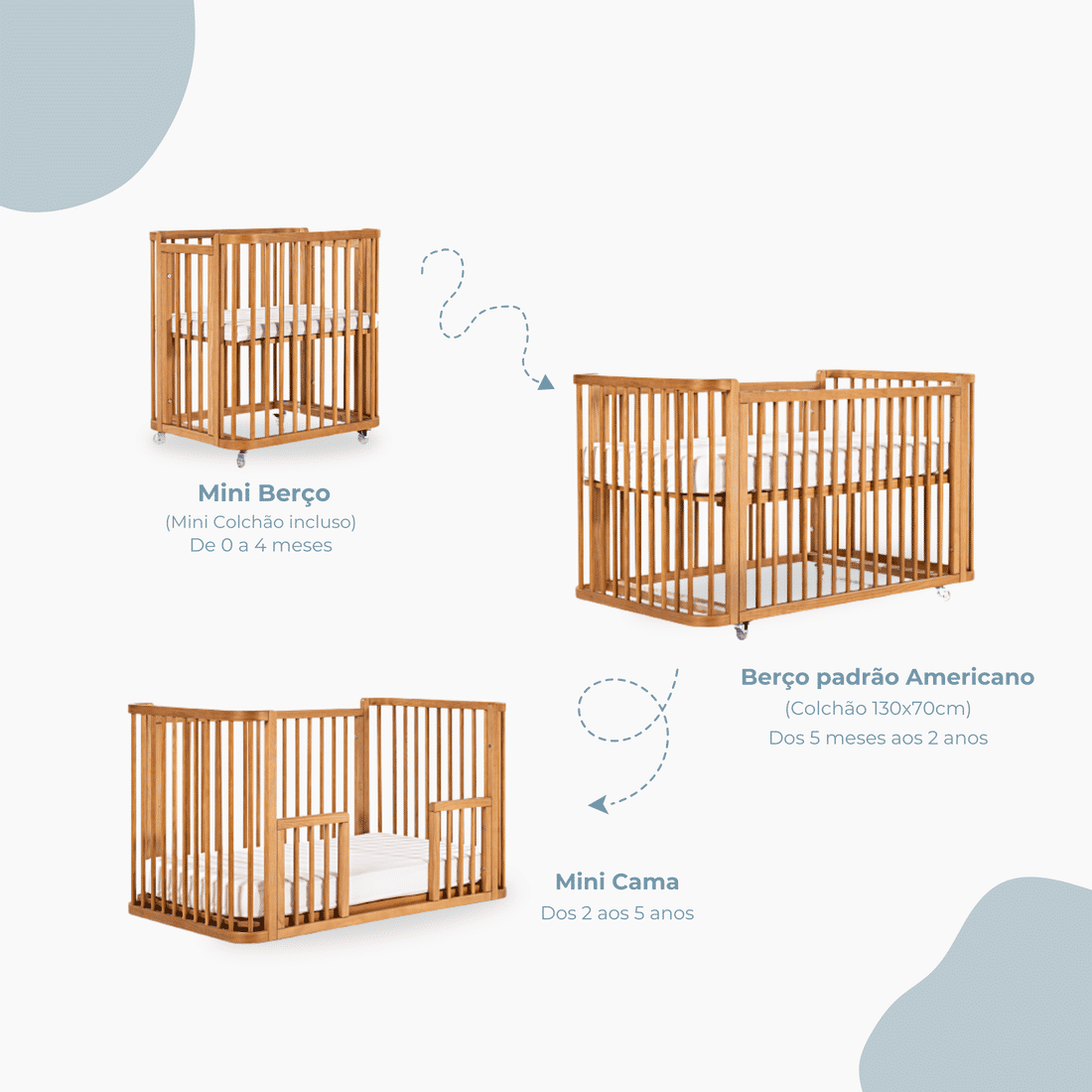 Mini Berço
(Mini Colchão incluso)
De 0 a 4 meses

Berço padrão Americano
(Colchão 130x70cm)
Dos 5 meses aos 2 anos

Mini Cama
Dos 2 aos 5 anos